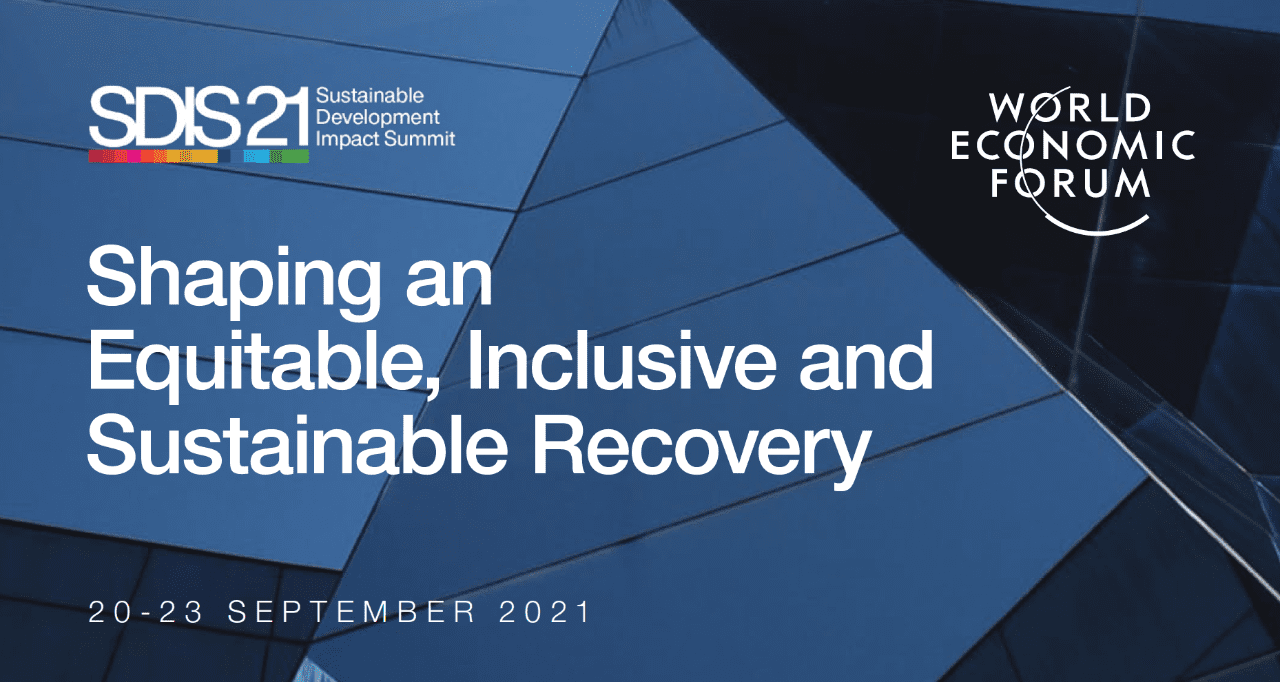 SDIS21 Sustainable Development Impact Summit

WORLD ECONOMIC FORUM

Shaping an Equitable, Inclusive and Sustainable Recovery

20-23 SEPTEMBER 2021